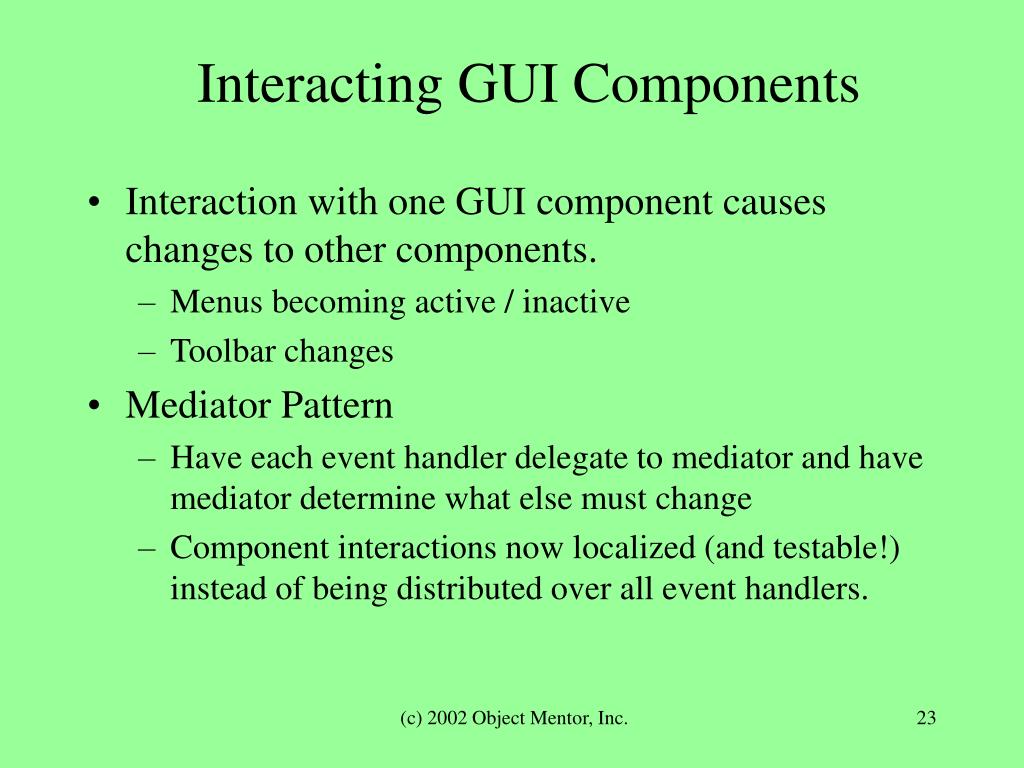 Interacting GUI Components

• Interaction with one GUI component causes changes to other components.
– Menus becoming active / inactive
– Toolbar changes
• Mediator Pattern
– Have each event handler delegate to mediator and have mediator determine what else must change
– Component interactions now localized (and testable!) instead of being distributed over all event handlers.

(c) 2002 Object Mentor, Inc.

23